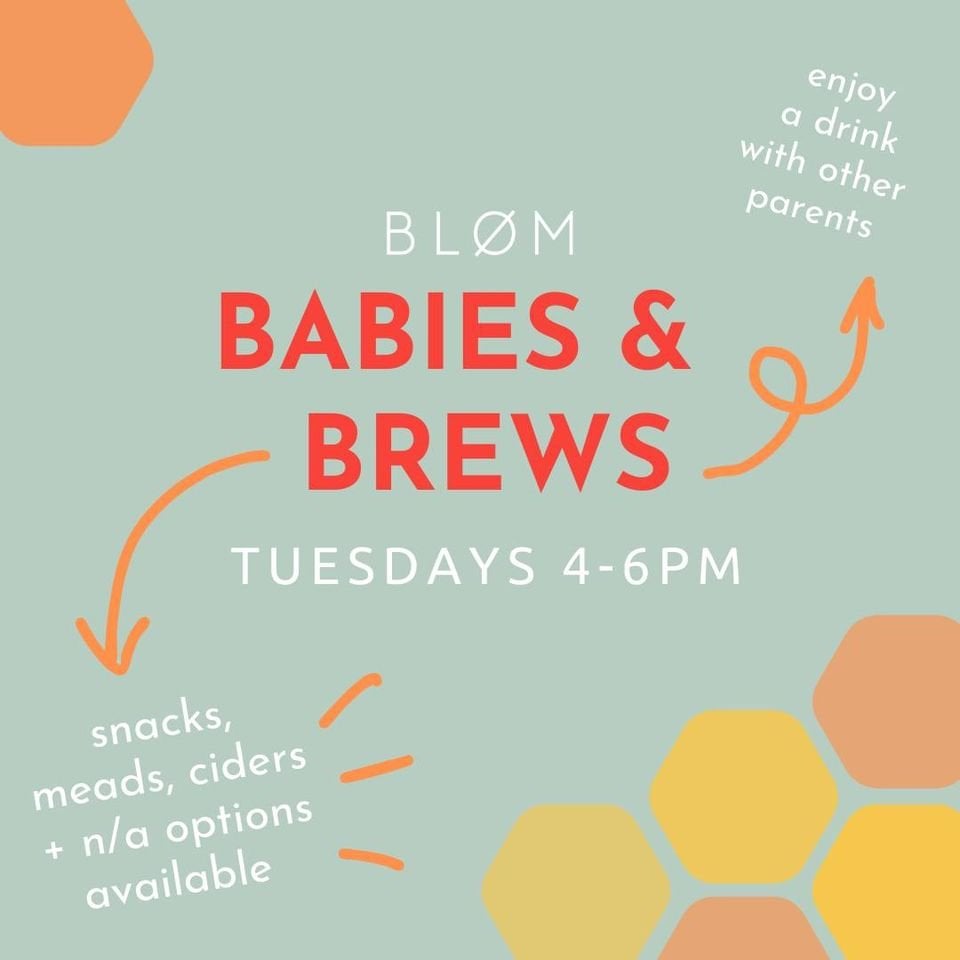 enjoy a drink with other parents

BLØM

BABIES & BREWS

TUESDAYS 4-6PM

snacks, meads, ciders + n/a options available